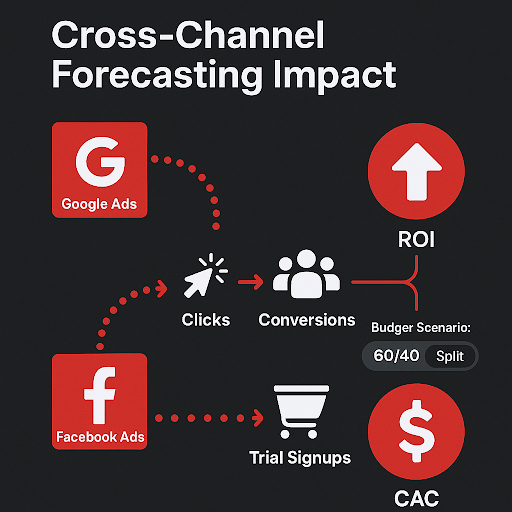 Cross-Channel Forecasting Impact

G
Google Ads

ROI

Clicks

Conversions

Budger Scenario:

60/40 Split

f
Facebook Ads

Trial Signups

$

CAC